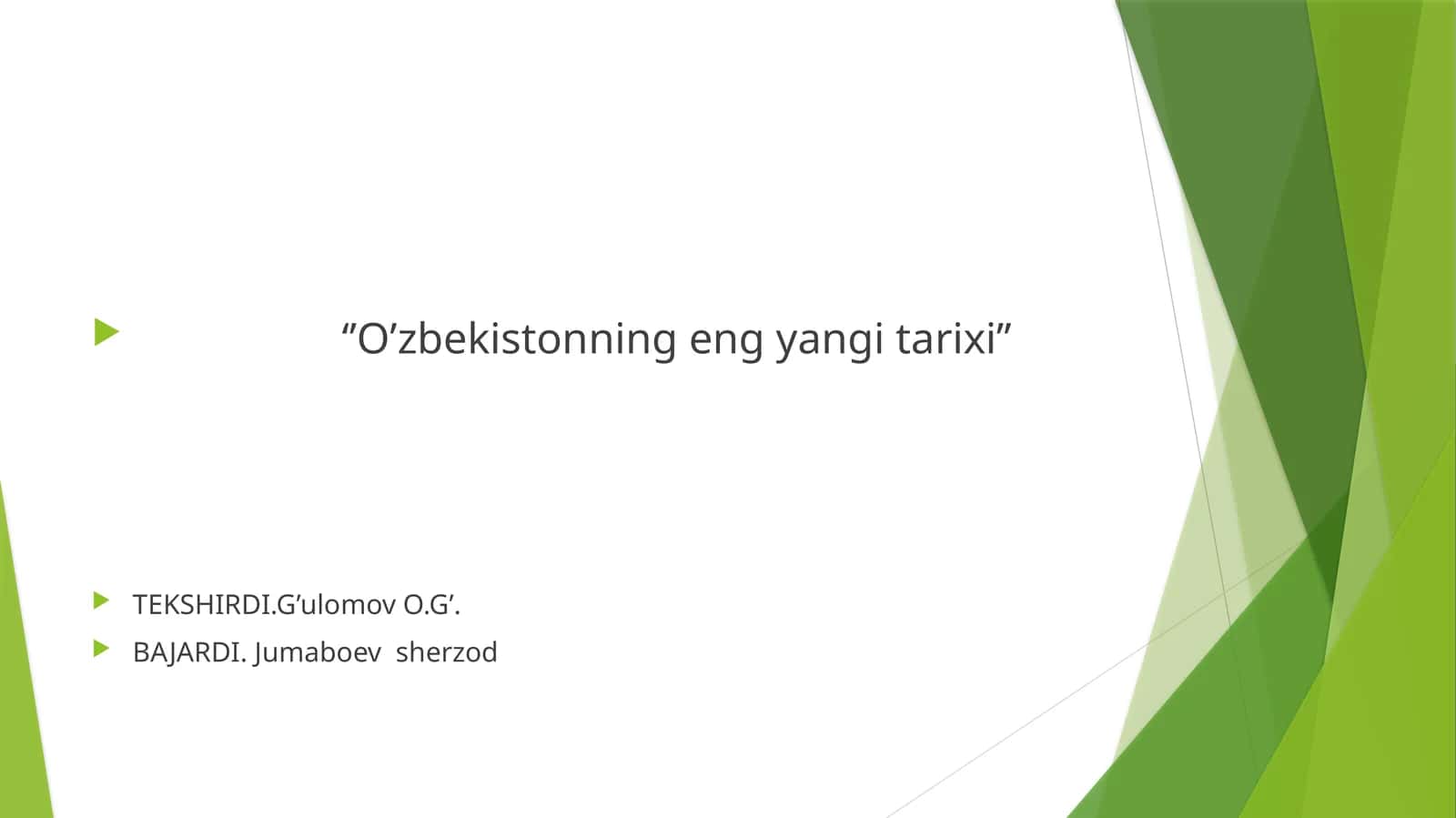 ”O’zbekistonning eng yangi tarixi”

TEKSHIRDI.G’ulomov O.G’.

BAJARDI. Jumaboev sherzod